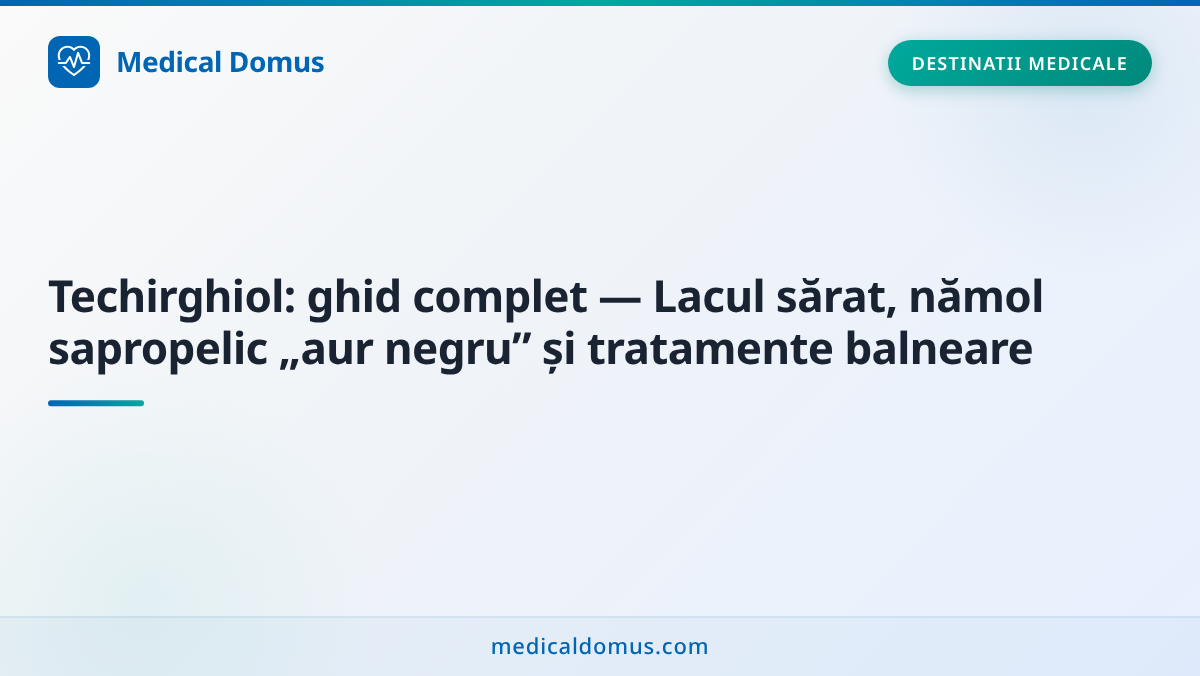 Medical Domus

DESTINATII MEDICALE

Techirghiol: ghid complet — Lacul sărat, nămol sapropelic „aur negru” și tratamente balneare

medicaldomus.com